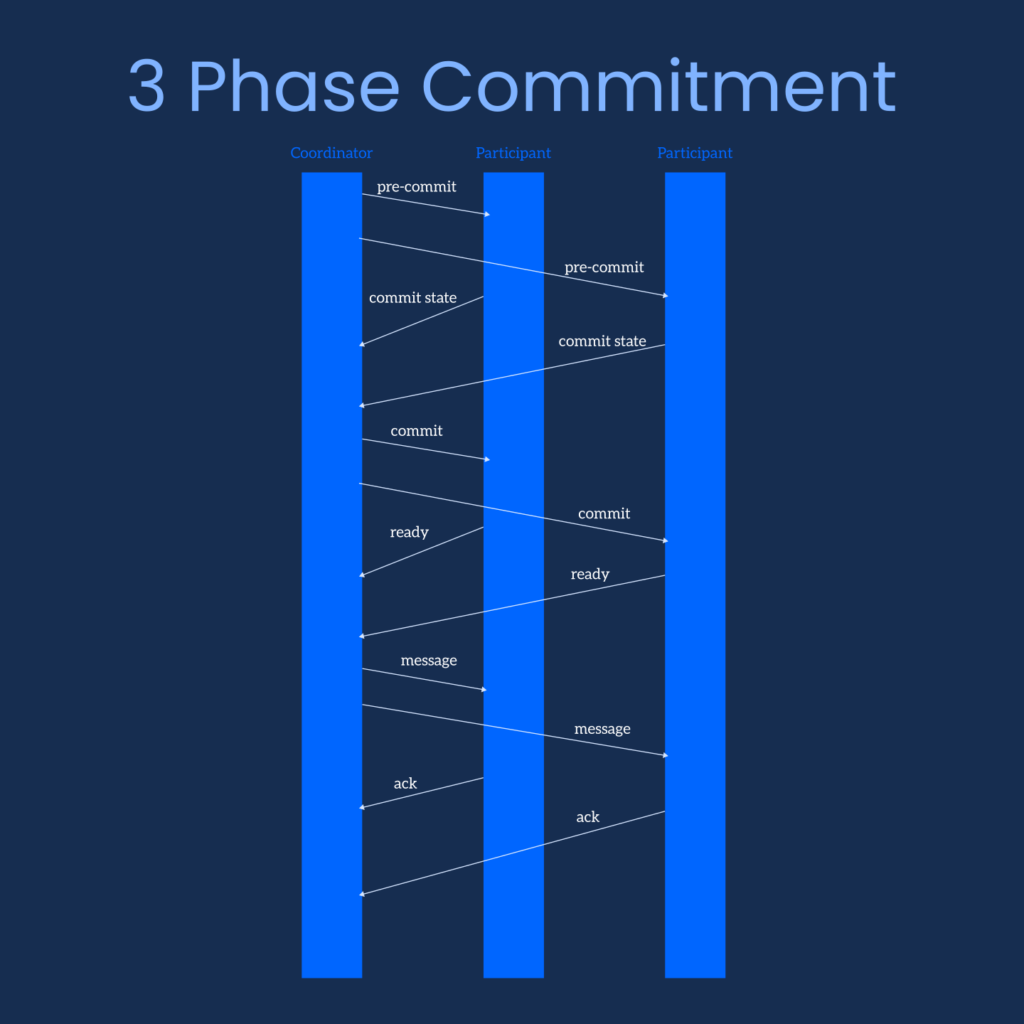 3 Phase Commitment

Coordinator

Participant

Participant

pre-commit

pre-commit

commit state

commit state

commit

commit

ready

ready

message

message

ack

ack